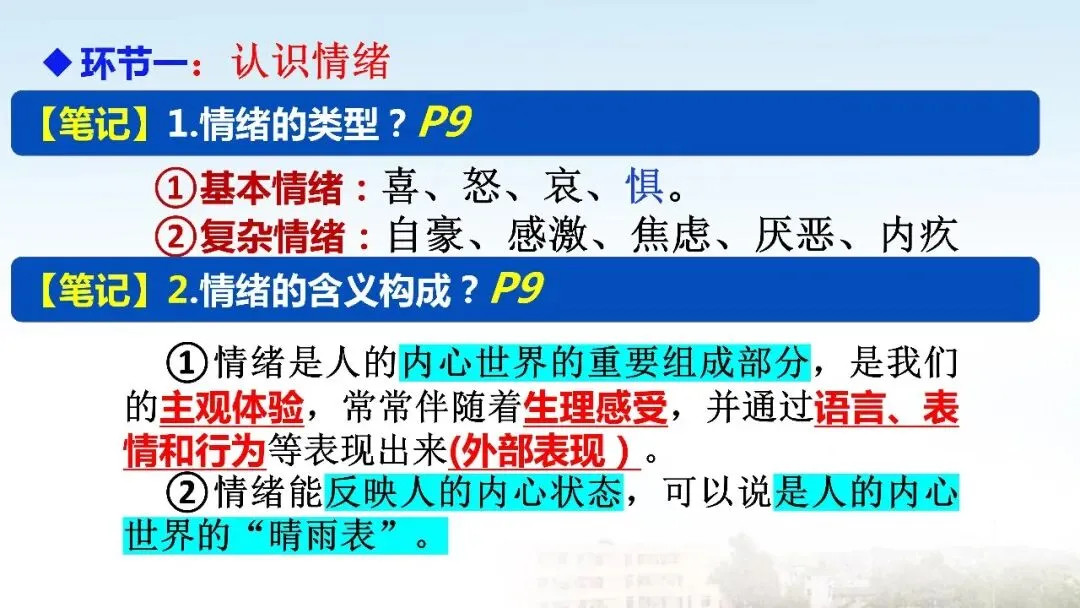 ◆环节一：认识情绪

【笔记】1.情绪的类型？P9

①基本情绪：喜、怒、哀、惧。
②复杂情绪：自豪、感激、焦虑、厌恶、内疚

【笔记】2.情绪的含义构成？P9

①情绪是人的内心世界的重要组成部分，是我们的主观体验，常常伴随着生理感受，并通过语言、表情和行为等表现出来(外部表现)。
②情绪能反映人的内心状态，可以说是人的内心世界的“晴雨表”。